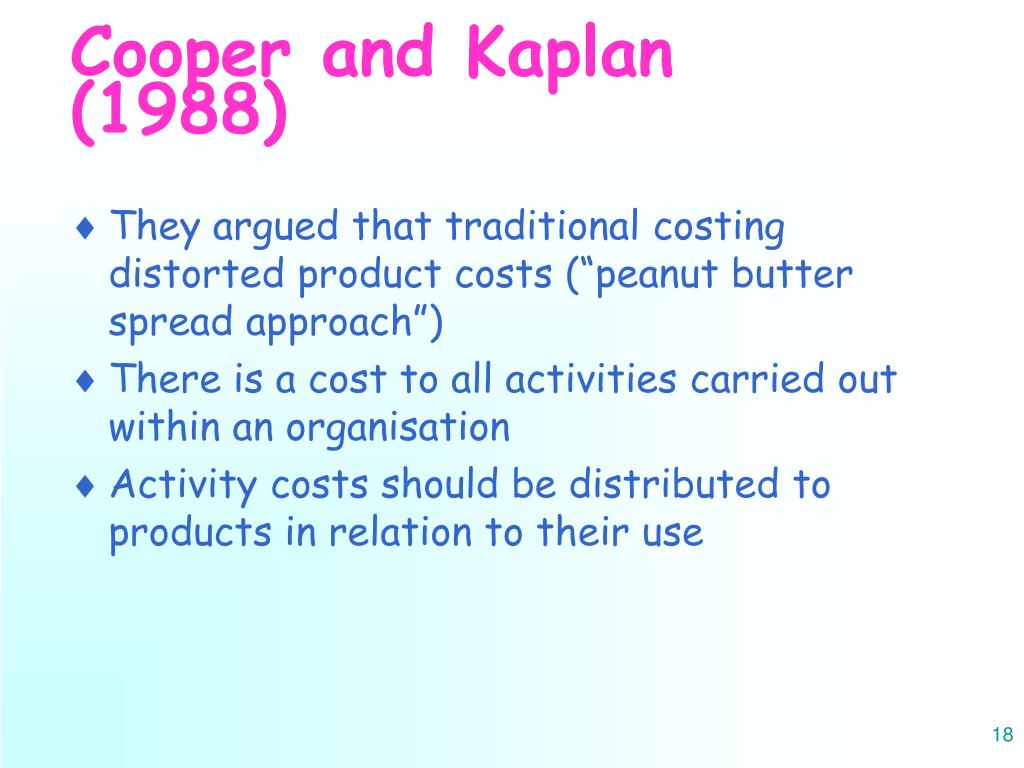 Cooper and Kaplan (1988)

♦ They argued that traditional costing distorted product costs (“peanut butter spread approach”)

♦ There is a cost to all activities carried out within an organisation

♦ Activity costs should be distributed to products in relation to their use

18